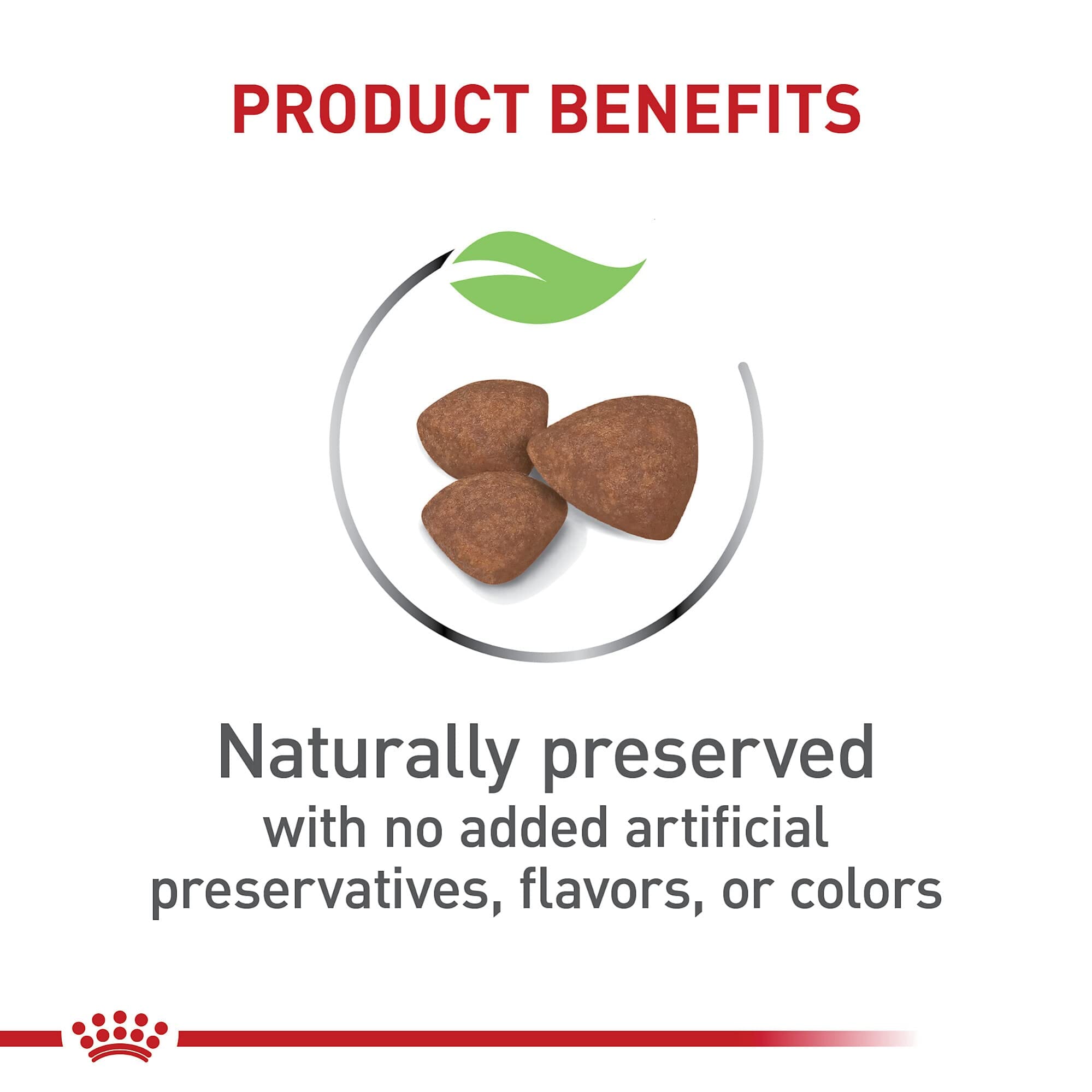 PRODUCT BENEFITS

Naturally preserved
with no added artificial preservatives, flavors, or colors